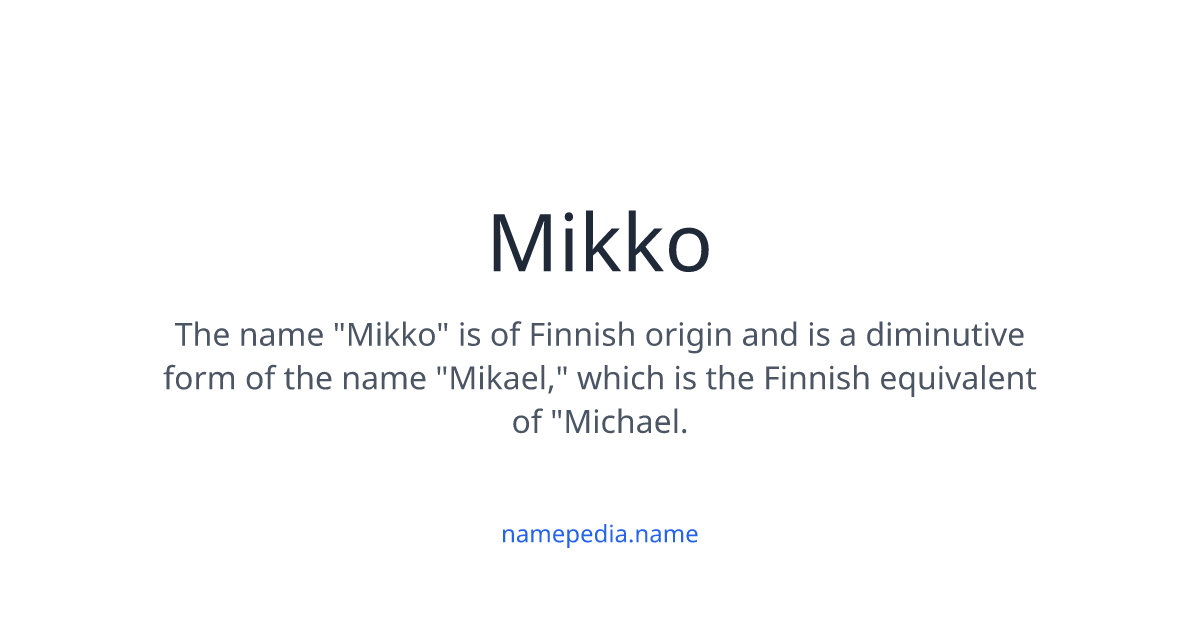 Mikko

The name "Mikko" is of Finnish origin and is a diminutive form of the name "Mikael," which is the Finnish equivalent of "Michael.

namepedia.name